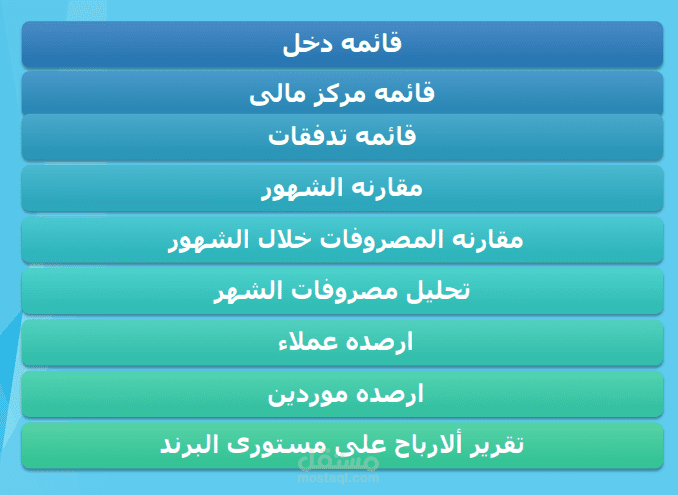 قائمه دخل

قائمه مركز مالى

قائمه تدفقات

مقارنه الشهور

مقارنه المصروفات خلال الشهور

تحليل مصروفات الشهر

ارصده عملاء

ارصده موردين

تقرير ألارباح على مستورى البرند

مستقل
mostaql.com